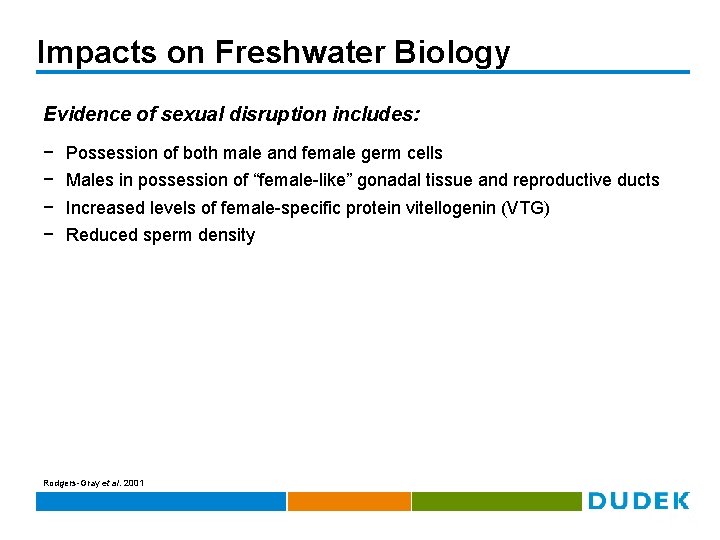 Impacts on Freshwater Biology

Evidence of sexual disruption includes:

− Possession of both male and female germ cells
− Males in possession of “female-like” gonadal tissue and reproductive ducts
− Increased levels of female-specific protein vitellogenin (VTG)
− Reduced sperm density

Rodgers-Gray et al. 2001

DUDEK